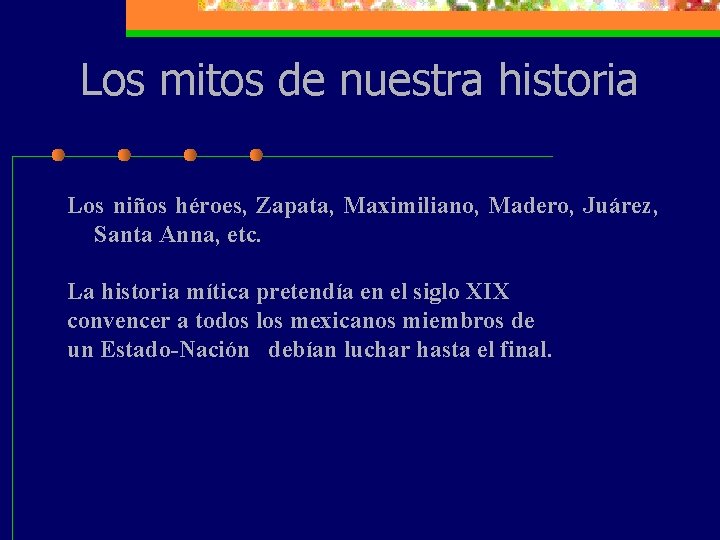 Los mitos de nuestra historia

Los niños héroes, Zapata, Maximiliano, Madero, Juárez, Santa Anna, etc.

La historia mítica pretendía en el siglo XIX convencer a todos los mexicanos miembros de un Estado-Nación debían luchar hasta el final.